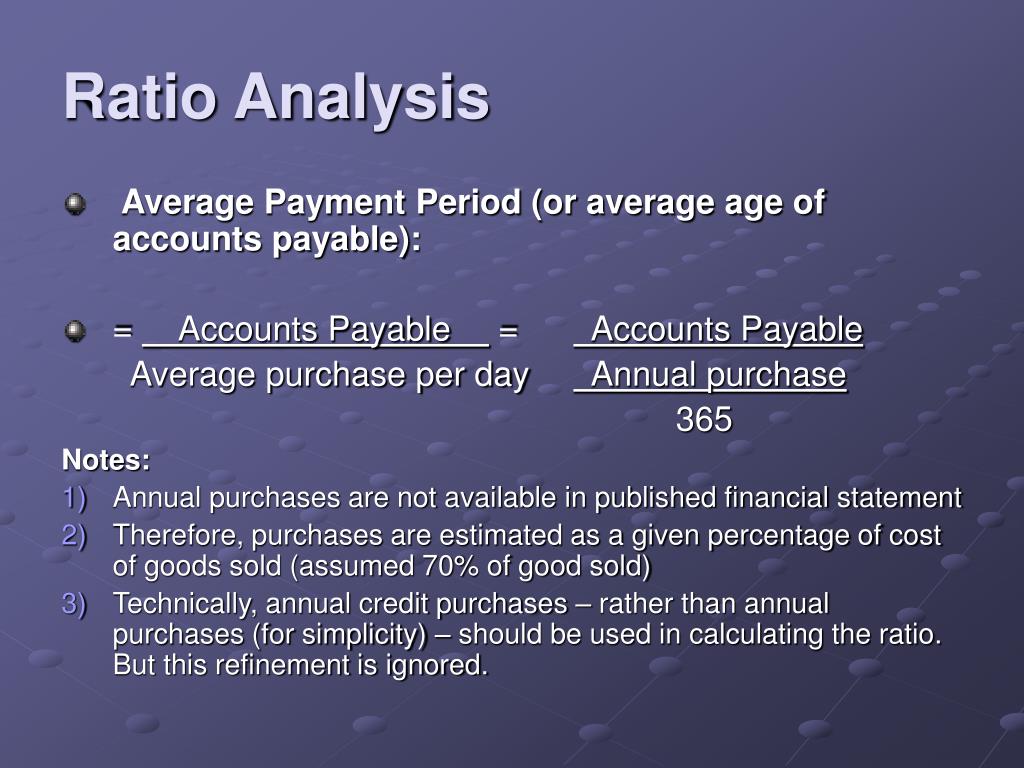 Ratio Analysis

Average Payment Period (or average age of accounts payable):

$= \frac{\text{Accounts Payable}}{\text{Average purchase per day}} = \frac{\text{Accounts Payable}}{\frac{\text{Annual purchase}}{365}}$

Notes:
1) Annual purchases are not available in published financial statement
2) Therefore, purchases are estimated as a given percentage of cost of goods sold (assumed 70% of good sold)
3) Technically, annual credit purchases – rather than annual purchases (for simplicity) – should be used in calculating the ratio. But this refinement is ignored.